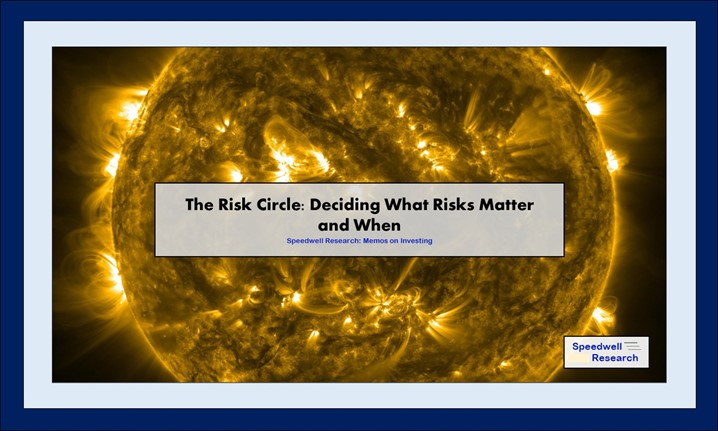 The Risk Circle: Deciding What Risks Matter and When

Speedwell Research: Memos on Investing

Speedwell Research